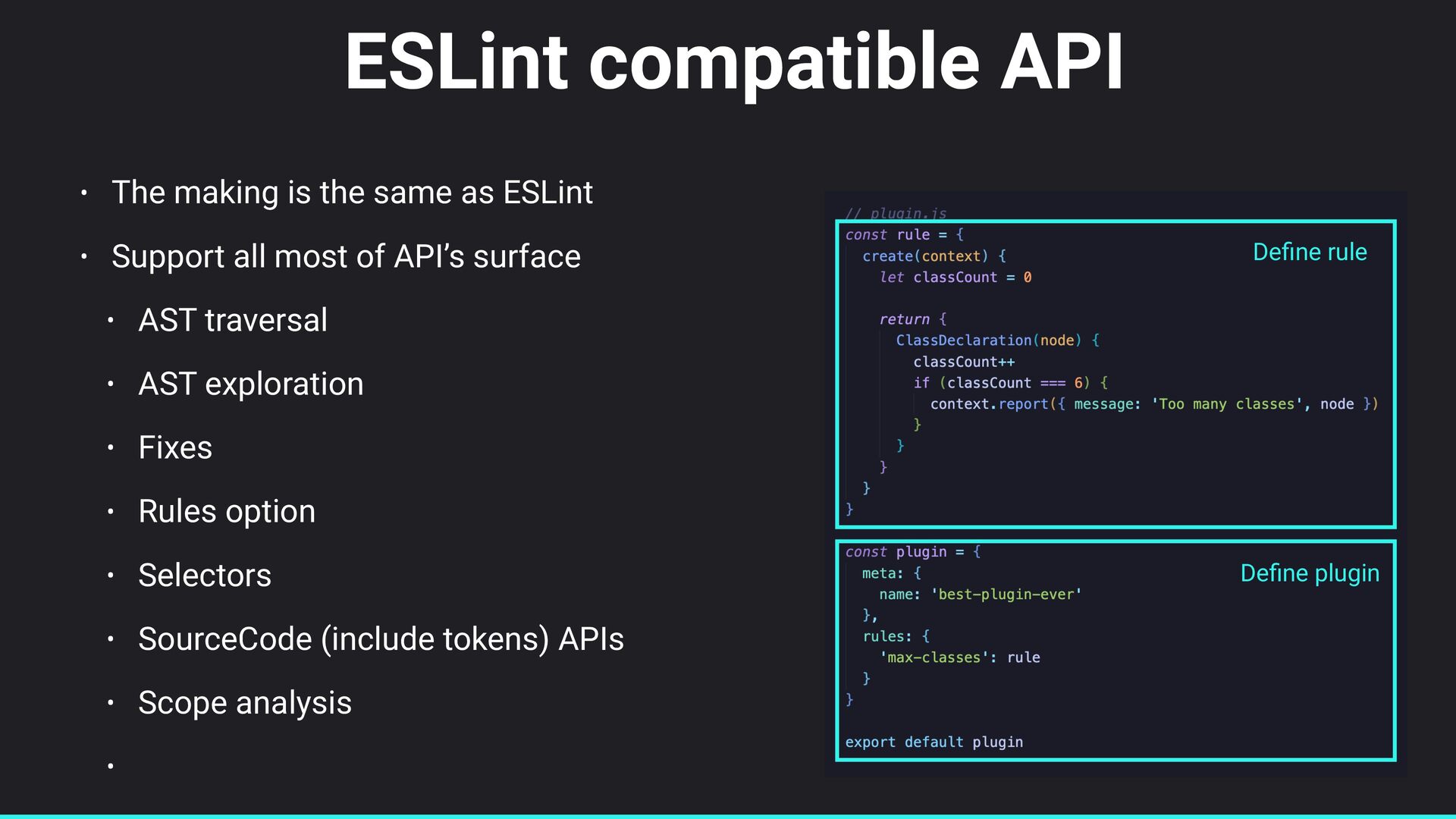 ESLint compatible API

• The making is the same as ESLint
• Support all most of API's surface
  • AST traversal
  • AST exploration
  • Fixes
  • Rules option
  • Selectors
  • SourceCode (include tokens) APIs
  • Scope analysis
  •

// plugin.js
const rule = {
  create(context) {
    let classCount = 0

    return {
      ClassDeclaration(node) {
        classCount++
        if (classCount === 6) {
          context.report({ message: 'Too many classes', node })
        }
      }
    }
  }
}

Define rule

const plugin = {
  meta: {
    name: 'best-plugin-ever'
  },
  rules: {
    'max-classes': rule
  }
}

export default plugin

Define plugin